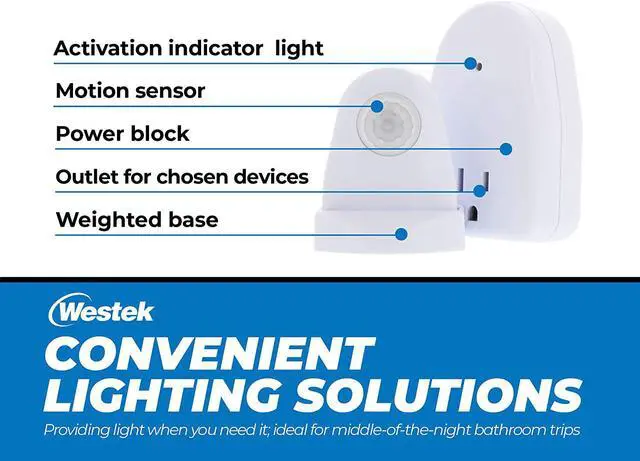 Activation indicator light

Motion sensor

Power block

Outlet for chosen devices

Weighted base

Westek

CONVENIENT LIGHTING SOLUTIONS

Providing light when you need it; ideal for middle-of-the-night bathroom trips